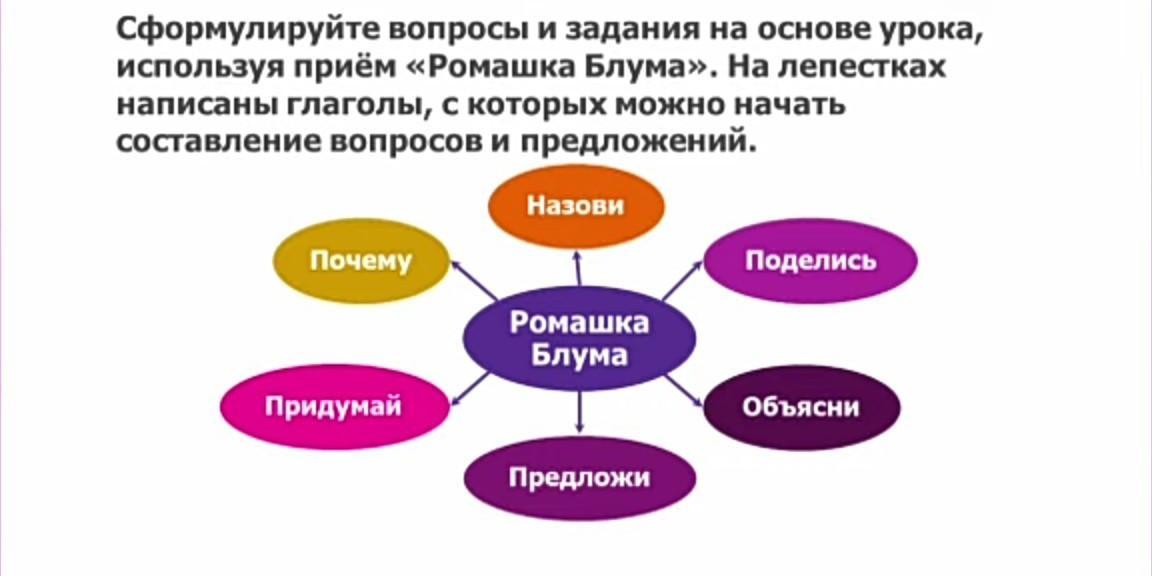 Сформулируйте вопросы и задания на основе урока, используя приём «Ромашка Блума». На лепестках написаны глаголы, с которых можно начать составление вопросов и предложений.

Назови

Почему

Поделись

Ромашка Блума

Придумай

Объясни

Предложи